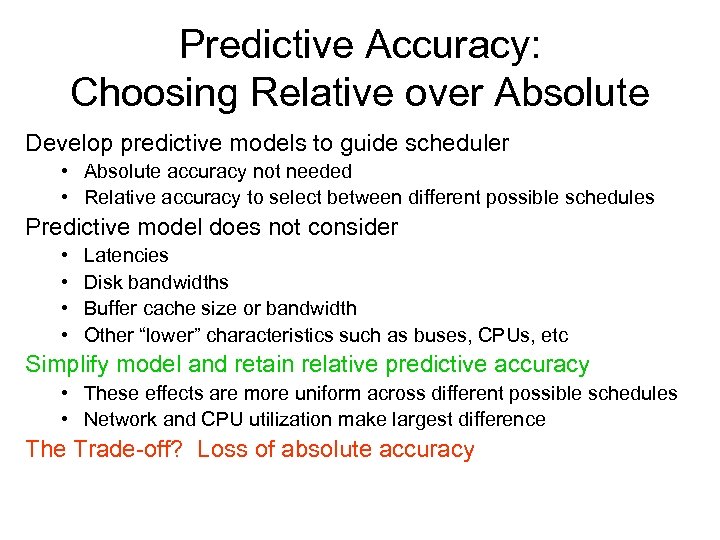 Predictive Accuracy:
Choosing Relative over Absolute

Develop predictive models to guide scheduler
• Absolute accuracy not needed
• Relative accuracy to select between different possible schedules

Predictive model does not consider
• Latencies
• Disk bandwidths
• Buffer cache size or bandwidth
• Other “lower” characteristics such as buses, CPUs, etc

Simplify model and retain relative predictive accuracy
• These effects are more uniform across different possible schedules
• Network and CPU utilization make largest difference

The Trade-off? Loss of absolute accuracy